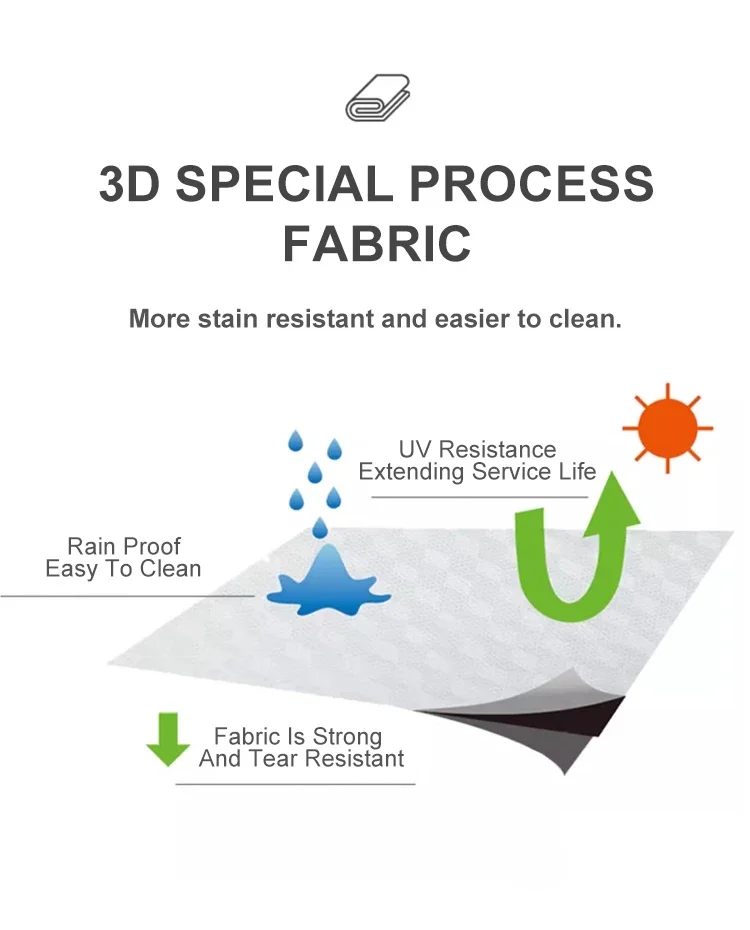 3D SPECIAL PROCESS FABRIC

More stain resistant and easier to clean.

UV Resistance
Extending Service Life

Rain Proof
Easy To Clean

Fabric Is Strong
And Tear Resistant